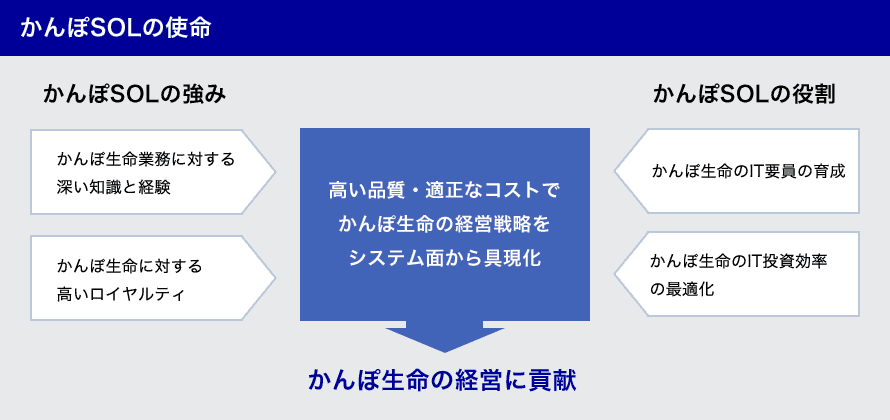 かんぽSOLの使命

かんぽSOLの強み

かんぽ生命業務に対する深い知識と経験

かんぽ生命に対する高いロイヤルティ

高い品質・適正なコストでかんぽ生命の経営戦略をシステム面から具現化

かんぽSOLの役割

かんぽ生命のIT要員の育成

かんぽ生命のIT投資効率の最適化

かんぽ生命の経営に貢献